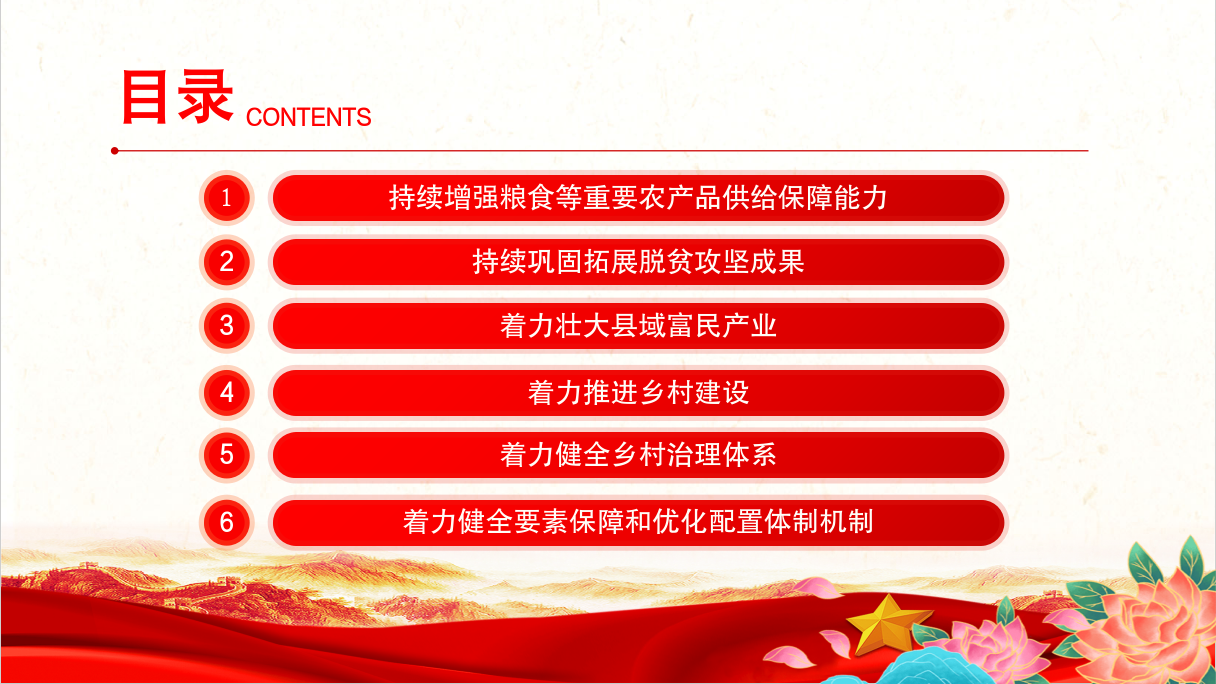 目录 CONTENTS

1 持续增强粮食等重要农产品供给保障能力

2 持续巩固拓展脱贫攻坚成果

3 着力壮大县域富民产业

4 着力推进乡村建设

5 着力健全乡村治理体系

6 着力健全要素保障和优化配置体制机制